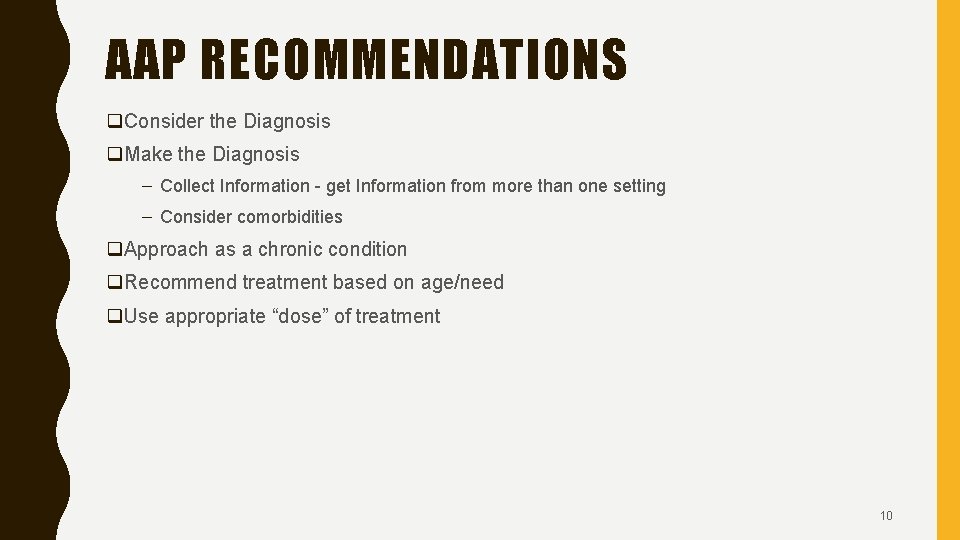 AAP RECOMMENDATIONS

❑Consider the Diagnosis

❑Make the Diagnosis

– Collect Information - get Information from more than one setting

– Consider comorbidities

❑Approach as a chronic condition

❑Recommend treatment based on age/need

❑Use appropriate “dose” of treatment

10